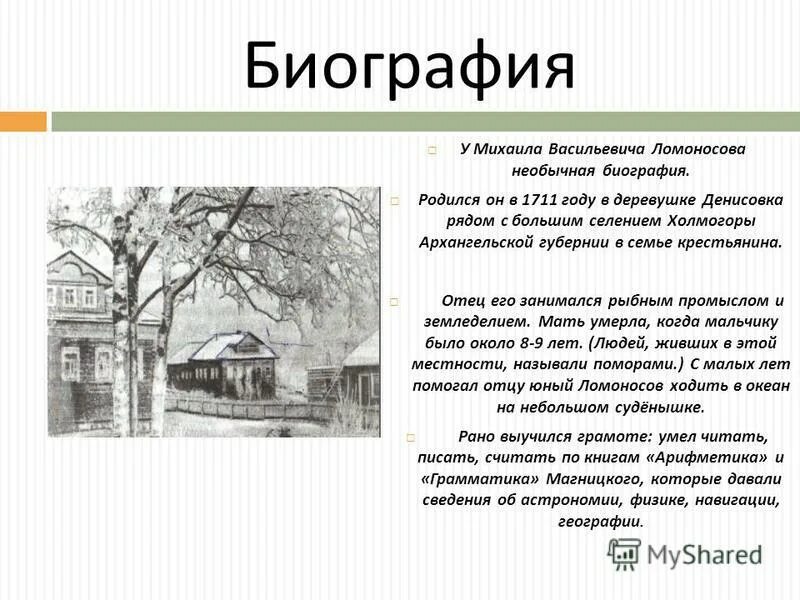 Биография

У Михаила Васильевича Ломоносова необычная биография.

Родился он в 1711 году в деревушке Денисовка рядом с большим селением Холмогоры Архангельской губернии в семье крестьянина.

Отец его занимался рыбным промыслом и земледелием. Мать умерла, когда мальчику было около 8-9 лет. (Людей, живших в этой местности, называли поморами.) С малых лет помогал отцу юный Ломоносов ходить в океан на небольшом судёнышке.

Рано выучился грамоте: умел читать, писать, считать по книгам «Арифметика» и «Грамматика» Магницкого, которые давали сведения об астрономии, физике, навигации, географии.

MyShared